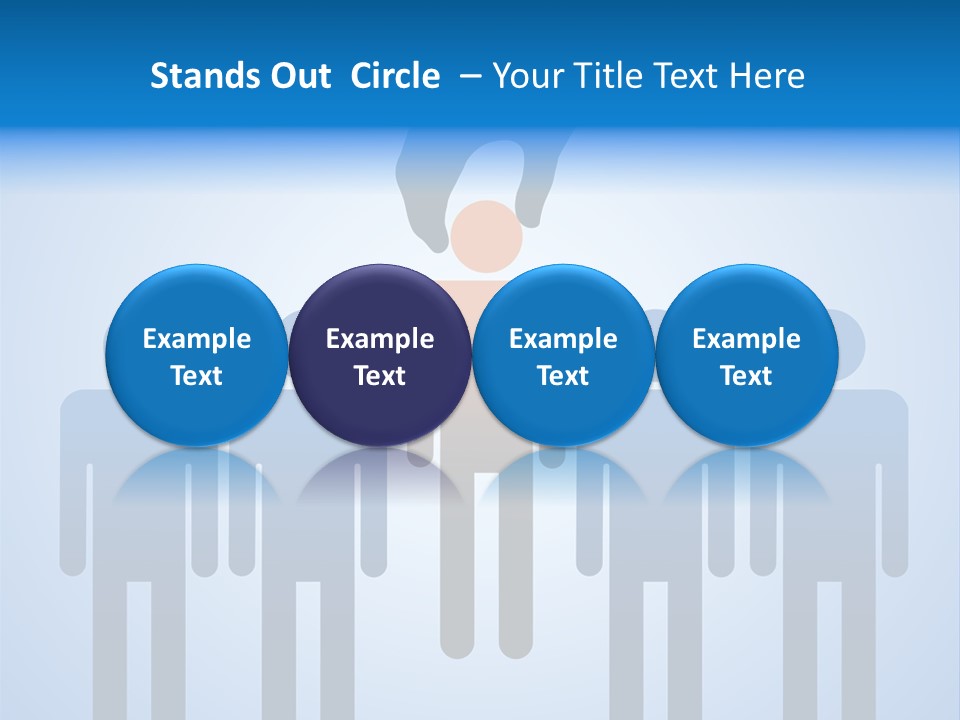 Stands Out Circle – Your Title Text Here

Example Text

Example Text

Example Text

Example Text